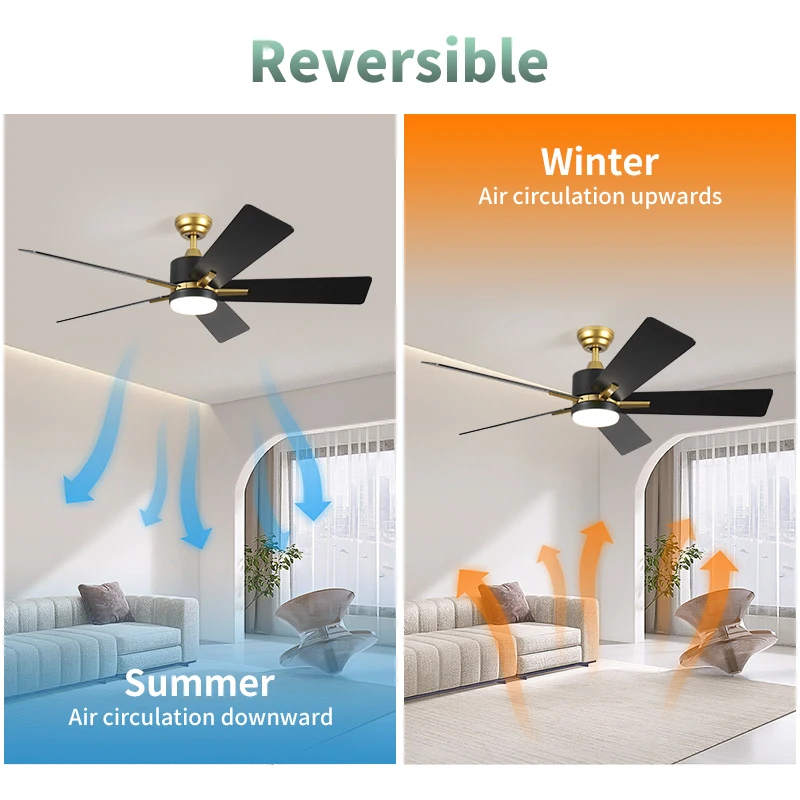 Reversible

Summer
Air circulation downward

Winter
Air circulation upwards